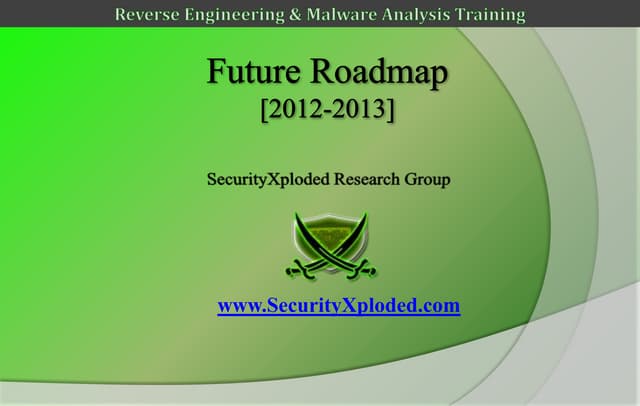 Reverse Engineering & Malware Analysis Training

Future Roadmap
[2012-2013]

SecurityXploded Research Group

www.SecurityXploded.com